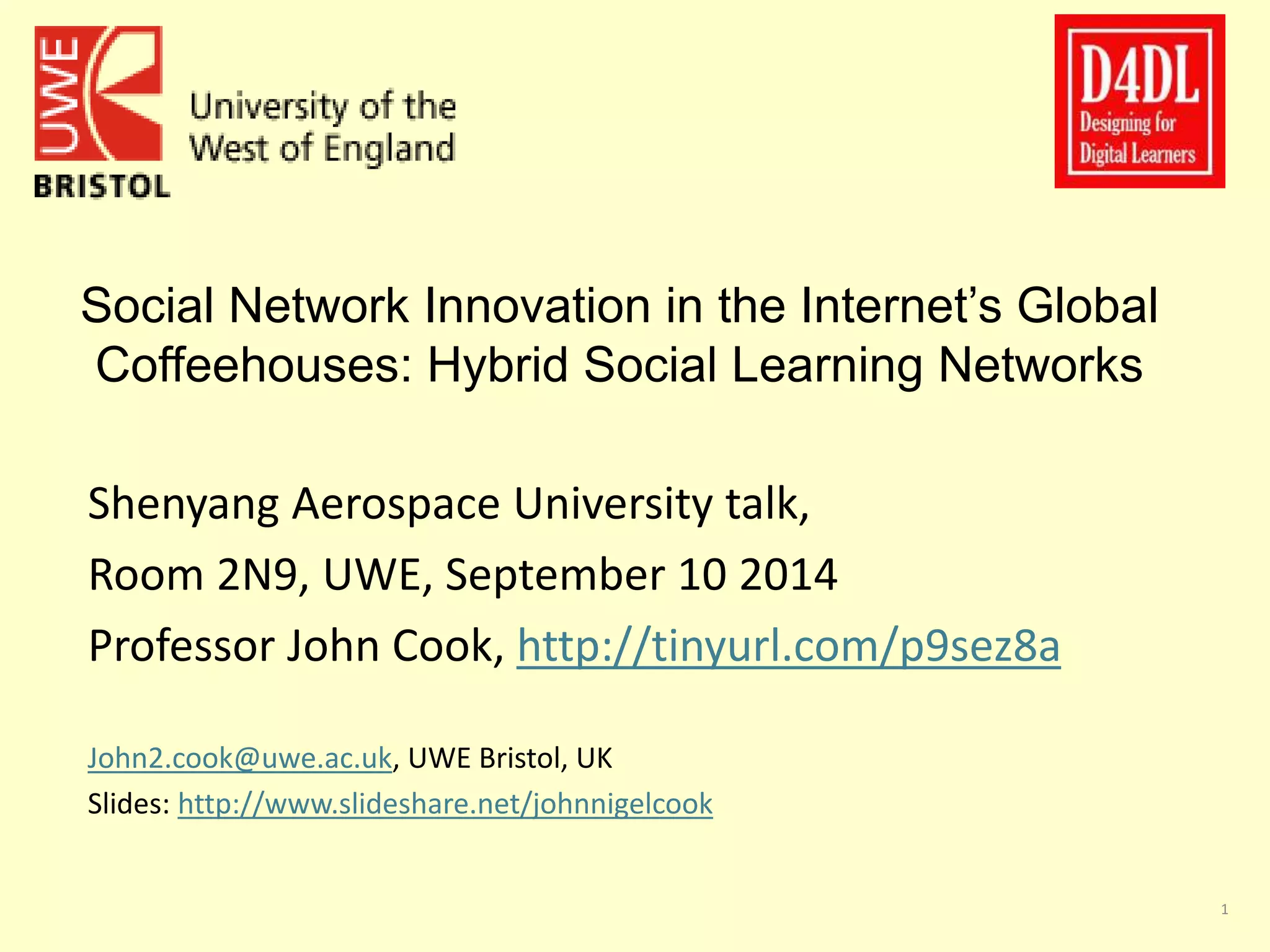 UWE
BRISTOL
University of the West of England

D4DL
Designing for Digital Learners

Social Network Innovation in the Internet's Global Coffeehouses: Hybrid Social Learning Networks

Shenyang Aerospace University talk,

Room 2N9, UWE, September 10 2014

Professor John Cook, http://tinyurl.com/p9sez8a

John2.cook@uwe.ac.uk, UWE Bristol, UK

Slides: http://www.slideshare.net/johnnigelcook

1